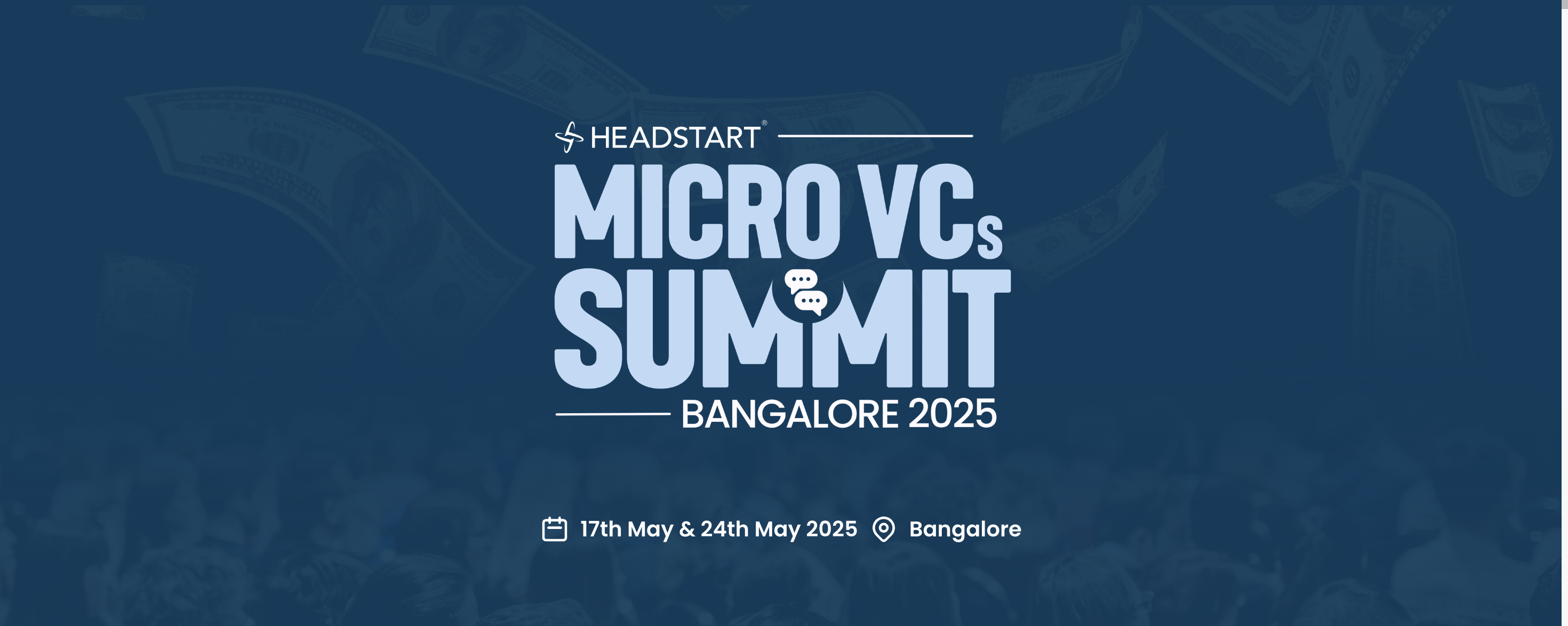 HEADSTART®
MICRO VCs
SUMMIT
BANGALORE 2025

17th May & 24th May 2025 Bangalore